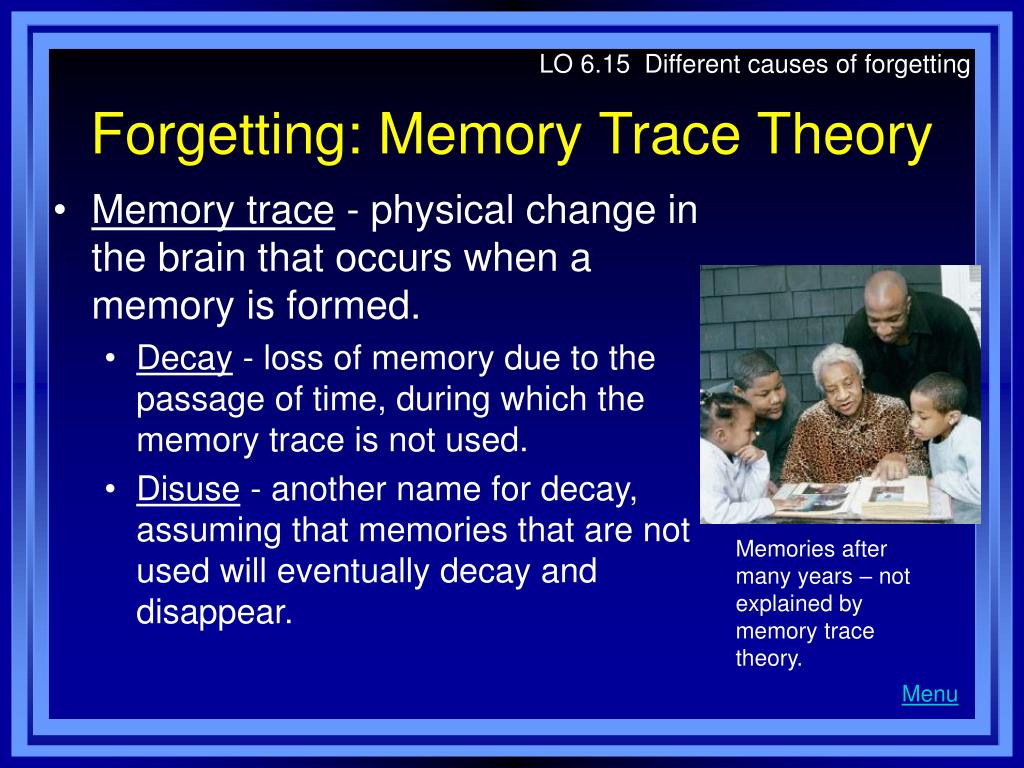 LO 6.15 Different causes of forgetting

Forgetting: Memory Trace Theory

• Memory trace - physical change in the brain that occurs when a memory is formed.
  • Decay - loss of memory due to the passage of time, during which the memory trace is not used.
  • Disuse - another name for decay, assuming that memories that are not used will eventually decay and disappear.

Memories after many years – not explained by memory trace theory.

Menu